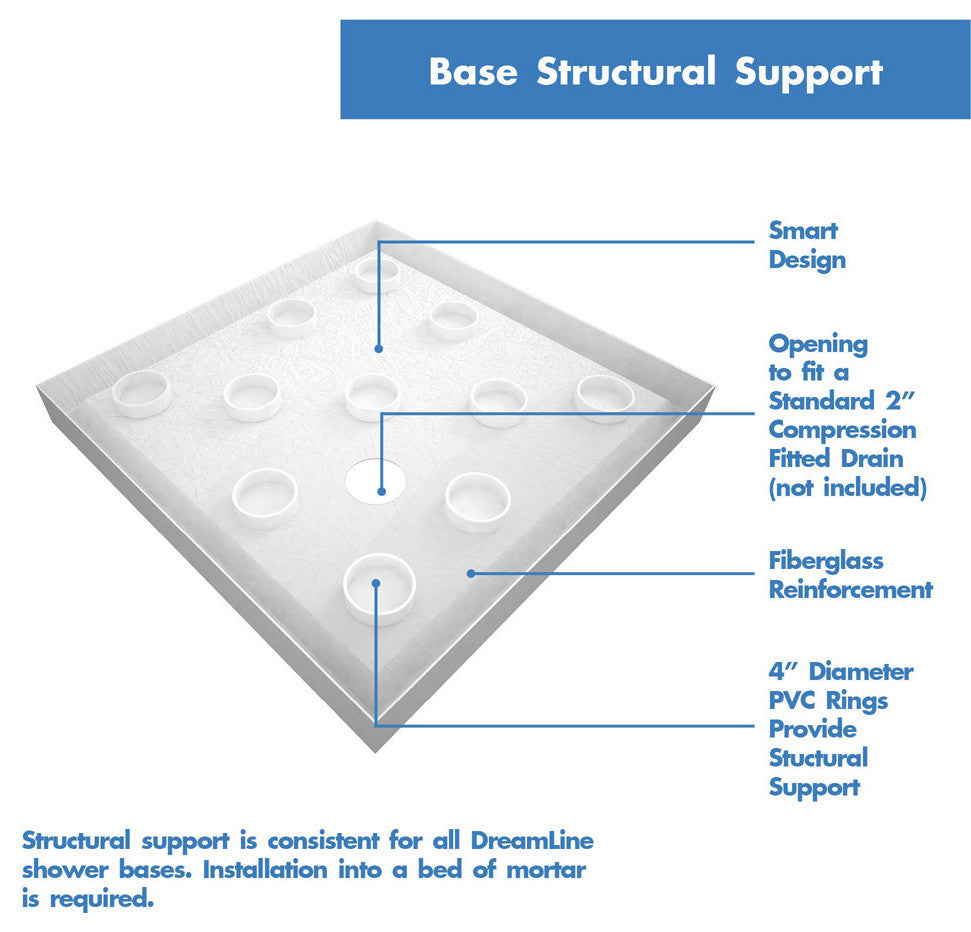 Base Structural Support

Smart Design

Opening to fit a Standard 2″ Compression Fitted Drain (not included)

Fiberglass Reinforcement

4″ Diameter PVC Rings Provide Stuctural Support

Structural support is consistent for all DreamLine shower bases. Installation into a bed of mortar is required.